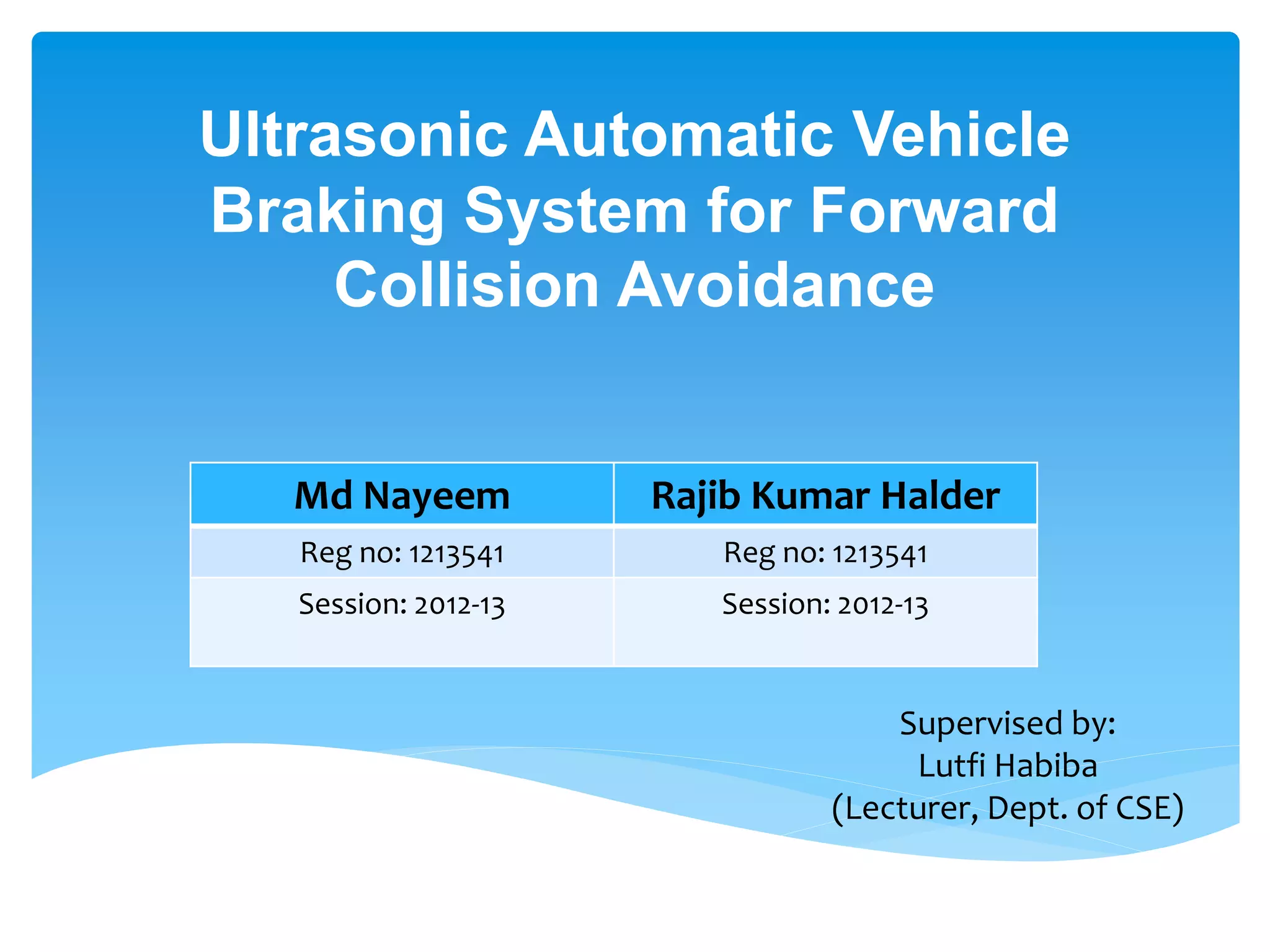 Ultrasonic Automatic Vehicle Braking System for Forward Collision Avoidance

| Md Nayeem | Rajib Kumar Halder |
|---|---|
| Reg no: 1213541 | Reg no: 1213541 |
| Session: 2012-13 | Session: 2012-13 |

Supervised by:
Lutfi Habiba
(Lecturer, Dept. of CSE)